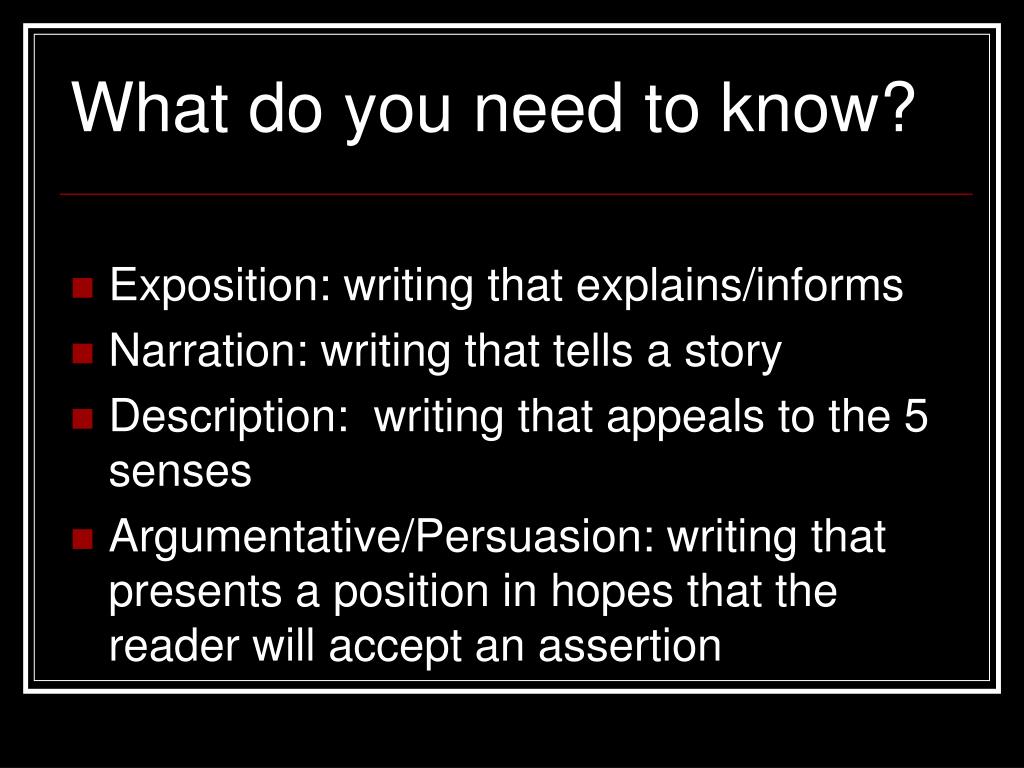 What do you need to know?

- Exposition: writing that explains/informs
- Narration: writing that tells a story
- Description: writing that appeals to the 5 senses
- Argumentative/Persuasion: writing that presents a position in hopes that the reader will accept an assertion